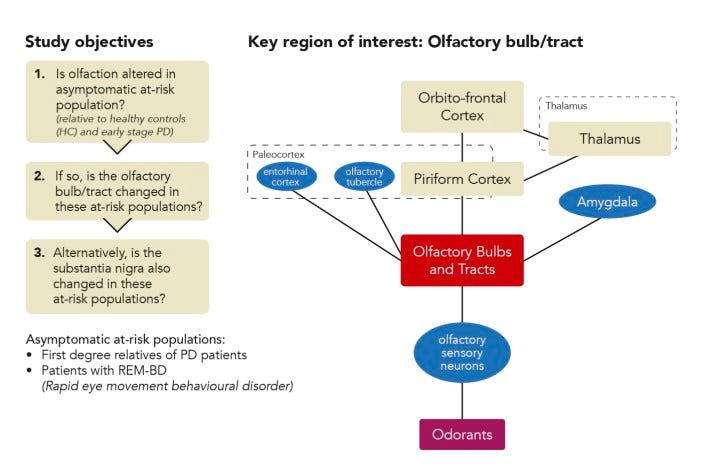 Study objectives

1. Is olfaction altered in asymptomatic at-risk population?
(relative to healthy controls (HC) and early stage PD)

2. If so, is the olfactory bulb/tract changed in these at-risk populations?

3. Alternatively, is the substantia nigra also changed in these at-risk populations?

Asymptomatic at-risk populations:
• First degree relatives of PD patients
• Patients with REM-BD
(Rapid eye movement behavioural disorder)

Key region of interest: Olfactory bulb/tract

Orbito-frontal Cortex

Thalamus

Thalamus

Paleocortex

entorhinal cortex

olfactory tubercle

Piriform Cortex

Amygdala

Olfactory Bulbs and Tracts

olfactory sensory neurons

Odorants